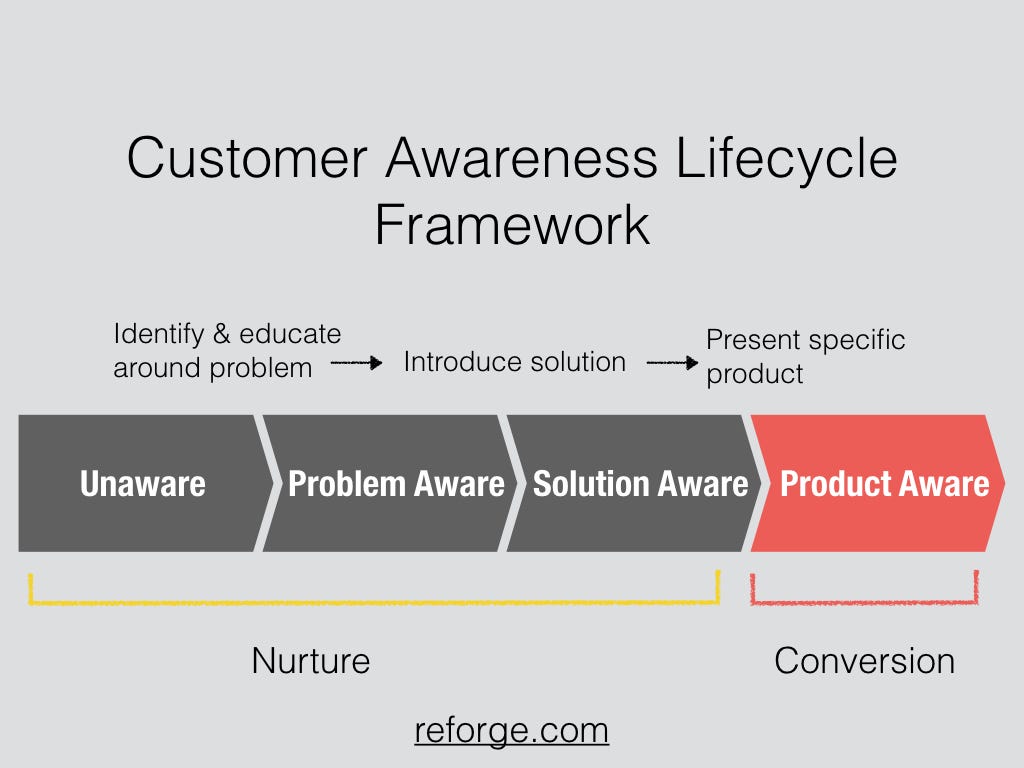 Customer Awareness Lifecycle Framework

Identify & educate around problem

Introduce solution

Present specific product

Unaware

Problem Aware

Solution Aware

Product Aware

Nurture

Conversion

reforge.com